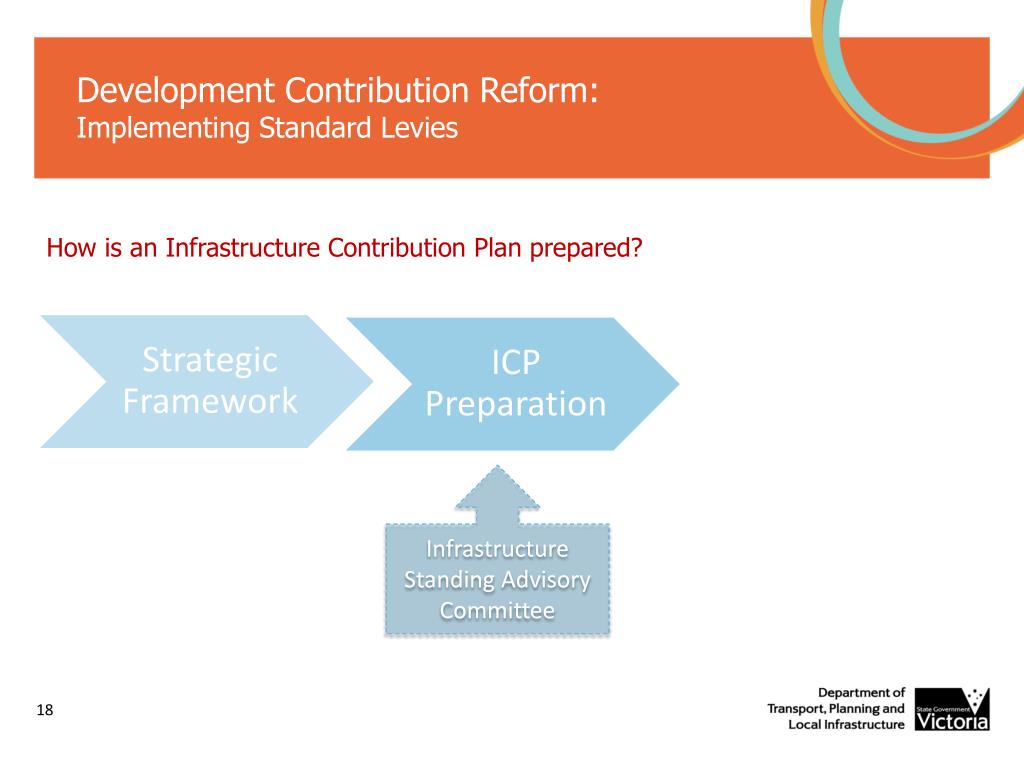 Development Contribution Reform:
Implementing Standard Levies

How is an Infrastructure Contribution Plan prepared?

Strategic Framework

ICP Preparation

Infrastructure Standing Advisory Committee

18

Department of Transport, Planning and Local Infrastructure

State Government Victoria